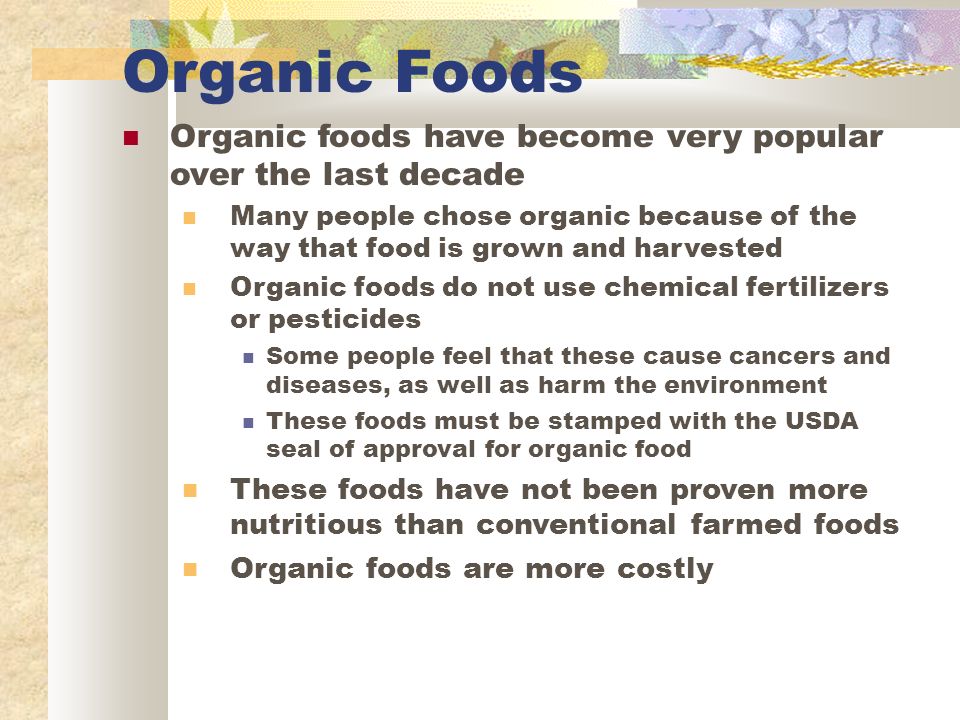 Organic Foods

Organic foods have become very popular over the last decade

Many people chose organic because of the way that food is grown and harvested

Organic foods do not use chemical fertilizers or pesticides

Some people feel that these cause cancers and diseases, as well as harm the environment

These foods must be stamped with the USDA seal of approval for organic food

These foods have not been proven more nutritious than conventional farmed foods

Organic foods are more costly